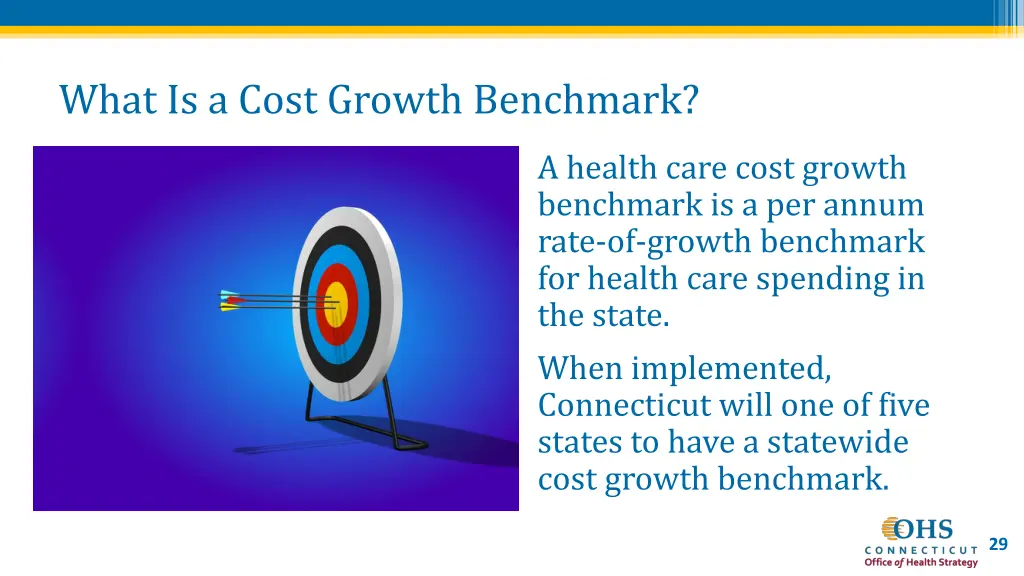 What Is a Cost Growth Benchmark?

A health care cost growth benchmark is a per annum rate-of-growth benchmark for health care spending in the state.

When implemented, Connecticut will one of five states to have a statewide cost growth benchmark.

OHS
CONNECTICUT
Office of Health Strategy

29